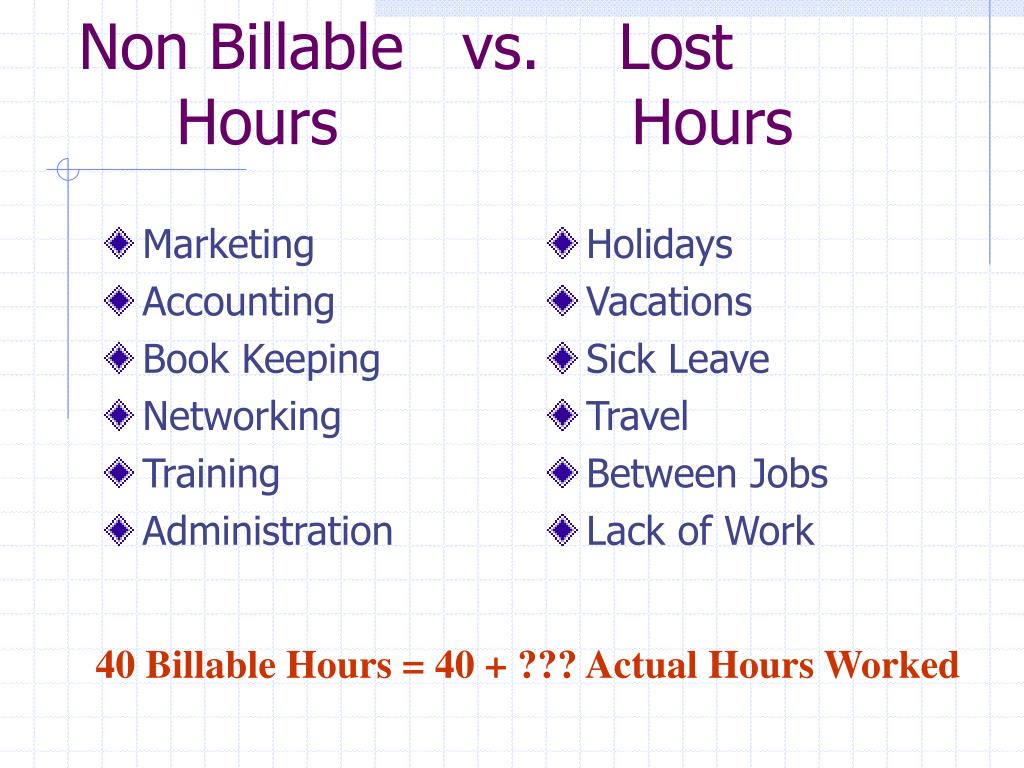 Non Billable vs. Lost Hours Hours

Marketing
Accounting
Book Keeping
Networking
Training
Administration

Holidays
Vacations
Sick Leave
Travel
Between Jobs
Lack of Work

40 Billable Hours = 40 + ??? Actual Hours Worked